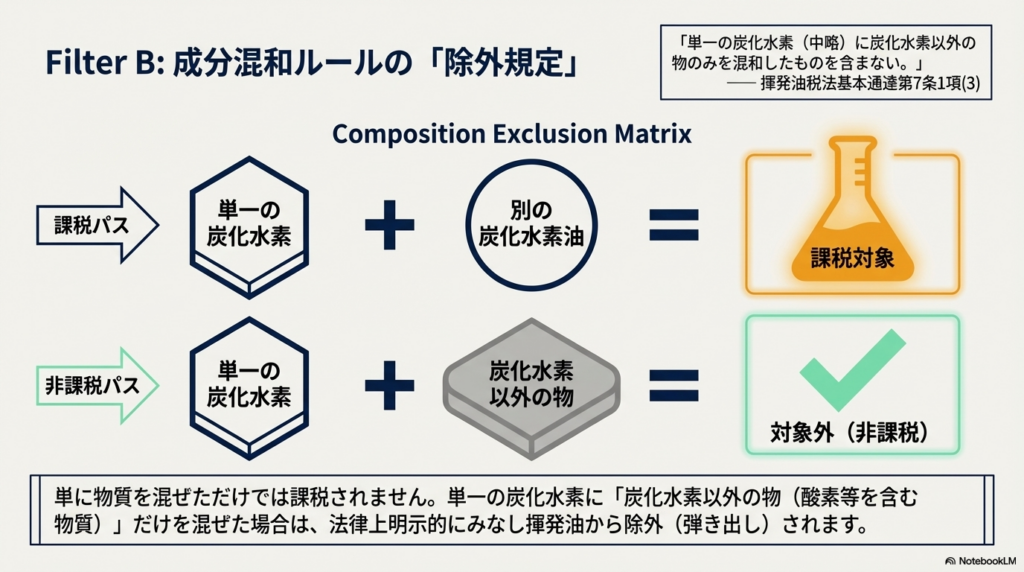 Filter B: 成分混和ルールの「除外規定」

「単一の炭化水素（中略）に炭化水素以外の物のみを混和したものを含まない。」
—— 揮発油税法基本通達第7条1項(3)

Composition Exclusion Matrix

課税パス

単一の炭化水素

+

別の炭化水素油

=

課税対象

非課税パス

単一の炭化水素

+

炭化水素以外の物

=

対象外（非課税）

単に物質を混ぜただけでは課税されません。単一の炭化水素に「炭化水素以外の物（酸素等を含む物質）」だけを混ぜた場合は、法律上明示的にみなし揮発油から除外（弾き出し）されます。

NotebookLM